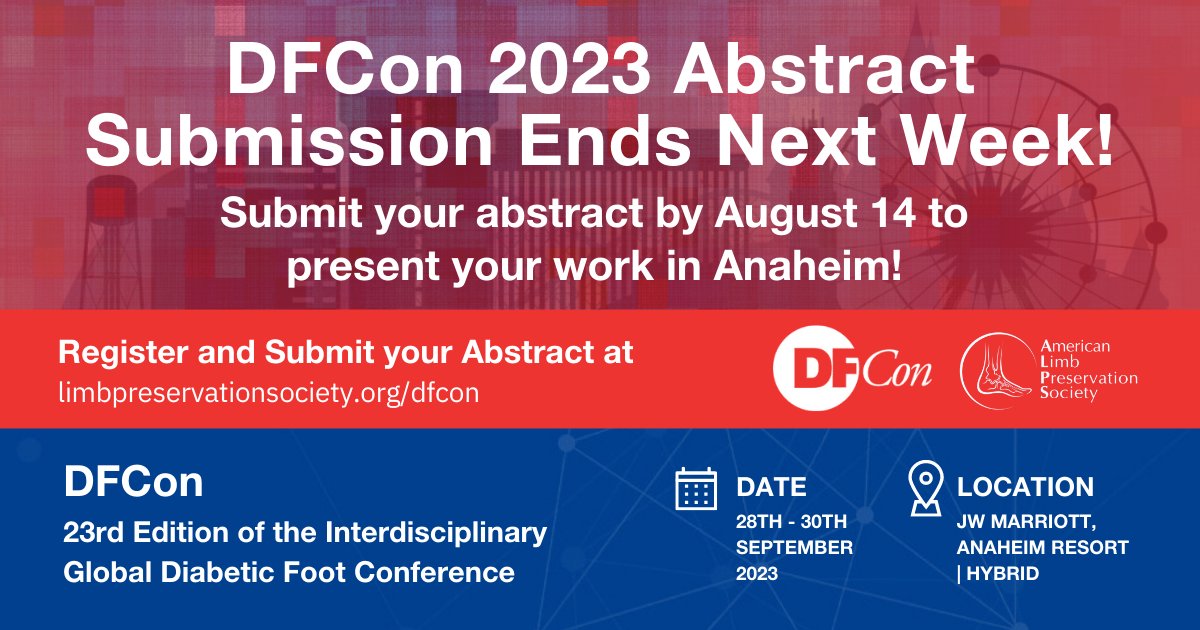 DFCon 2023 Abstract Submission Ends Next Week!

Submit your abstract by August 14 to present your work in Anaheim!

Register and Submit your Abstract at
limbpreservationsociety.org/dfcon

DFCon

American Limb Preservation Society

DFCon
23rd Edition of the Interdisciplinary Global Diabetic Foot Conference

DATE
28TH - 30TH SEPTEMBER 2023

LOCATION
JW MARRIOTT, ANAHEIM RESORT | HYBRID